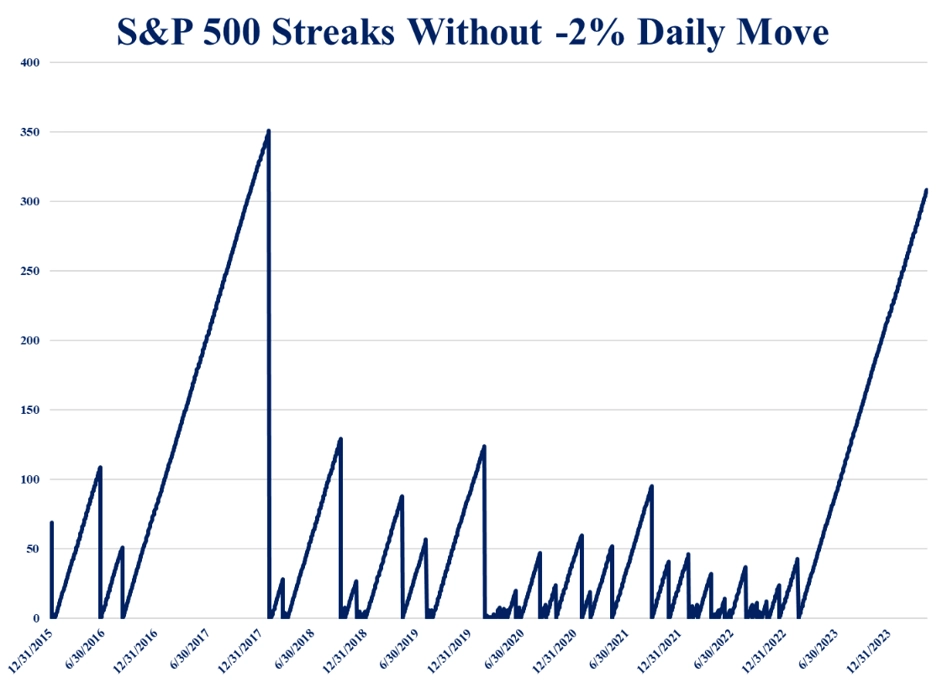 S&P 500 Streaks Without -2% Daily Move

400
350
300
250
200
150
100
50
0

12/31/2015
6/30/2016
12/31/2016
6/30/2017
12/31/2017
6/30/2018
12/31/2018
6/30/2019
12/31/2019
6/30/2020
12/31/2020
6/30/2021
12/31/2021
6/30/2022
12/31/2022
6/30/2023
12/31/2023